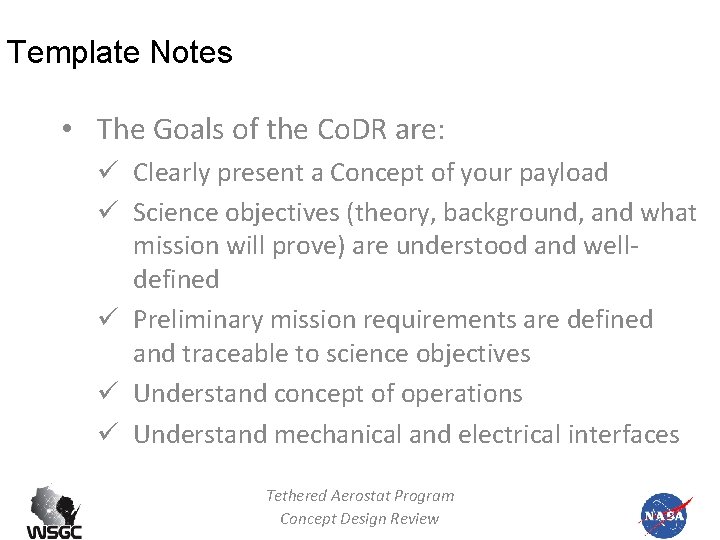 Template Notes

• The Goals of the CoDR are:
✓ Clearly present a Concept of your payload
✓ Science objectives (theory, background, and what mission will prove) are understood and well-defined
✓ Preliminary mission requirements are defined and traceable to science objectives
✓ Understand concept of operations
✓ Understand mechanical and electrical interfaces

WSGC

Tethered Aerostat Program
Concept Design Review

NASA